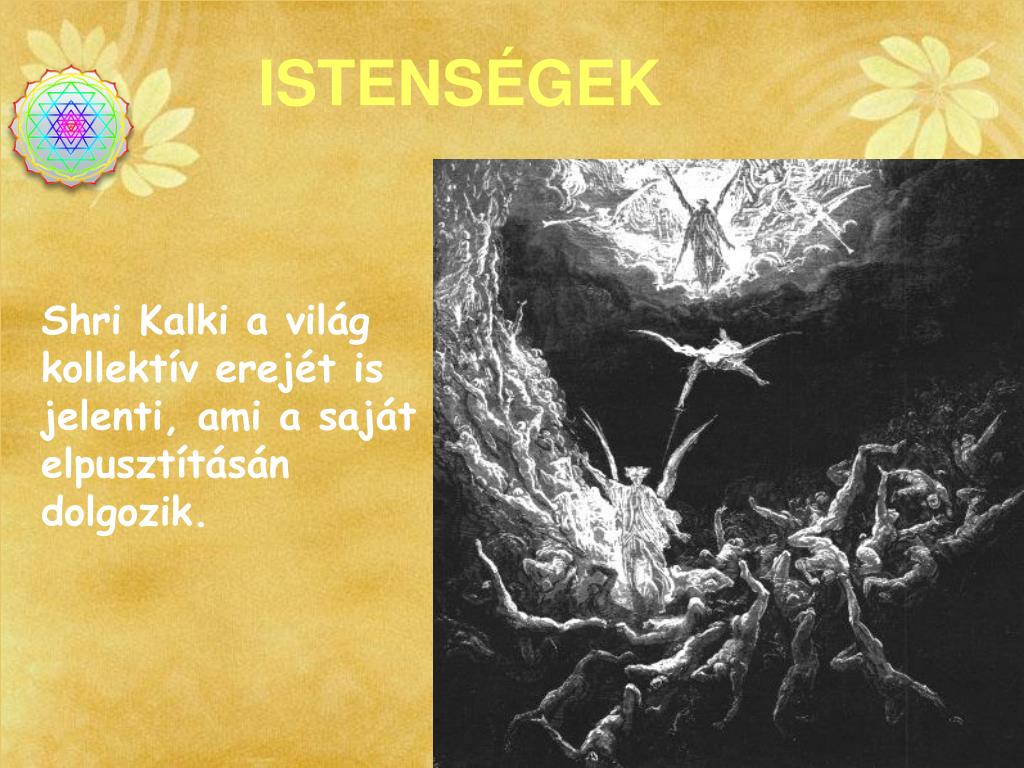 ISTENSÉGEK

Shri Kalki a világ kollektív erejét is jelenti, ami a saját elpusztításán dolgozik.